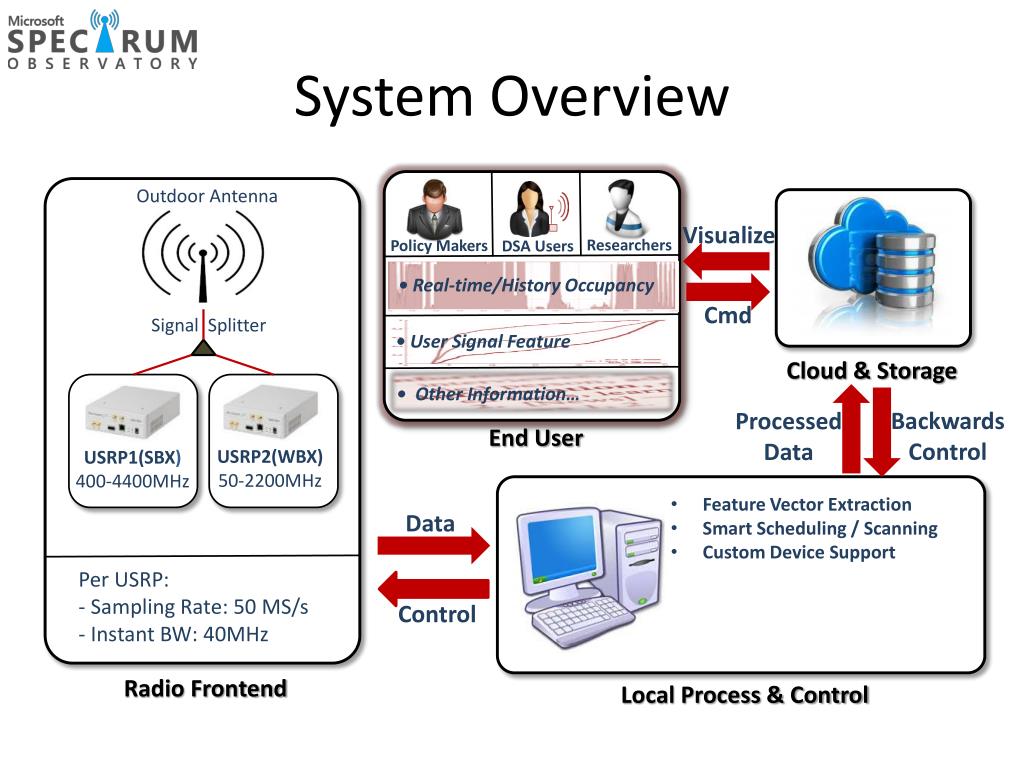 Microsoft
SPECTRUM
OBSERVATORY

System Overview

Outdoor Antenna

Signal Splitter

USRP1(SBX)
400-4400MHz

USRP2(WBX)
50-2200MHz

Per USRP:
- Sampling Rate: 50 MS/s
- Instant BW: 40MHz

Radio Frontend

Policy Makers
DSA Users
Researchers

• Real-time/History Occupancy

• User Signal Feature

• Other Information…

End User

Visualize

Cmd

Cloud & Storage

Processed Data

Backwards Control

Data

Control

• Feature Vector Extraction
• Smart Scheduling / Scanning
• Custom Device Support

Local Process & Control